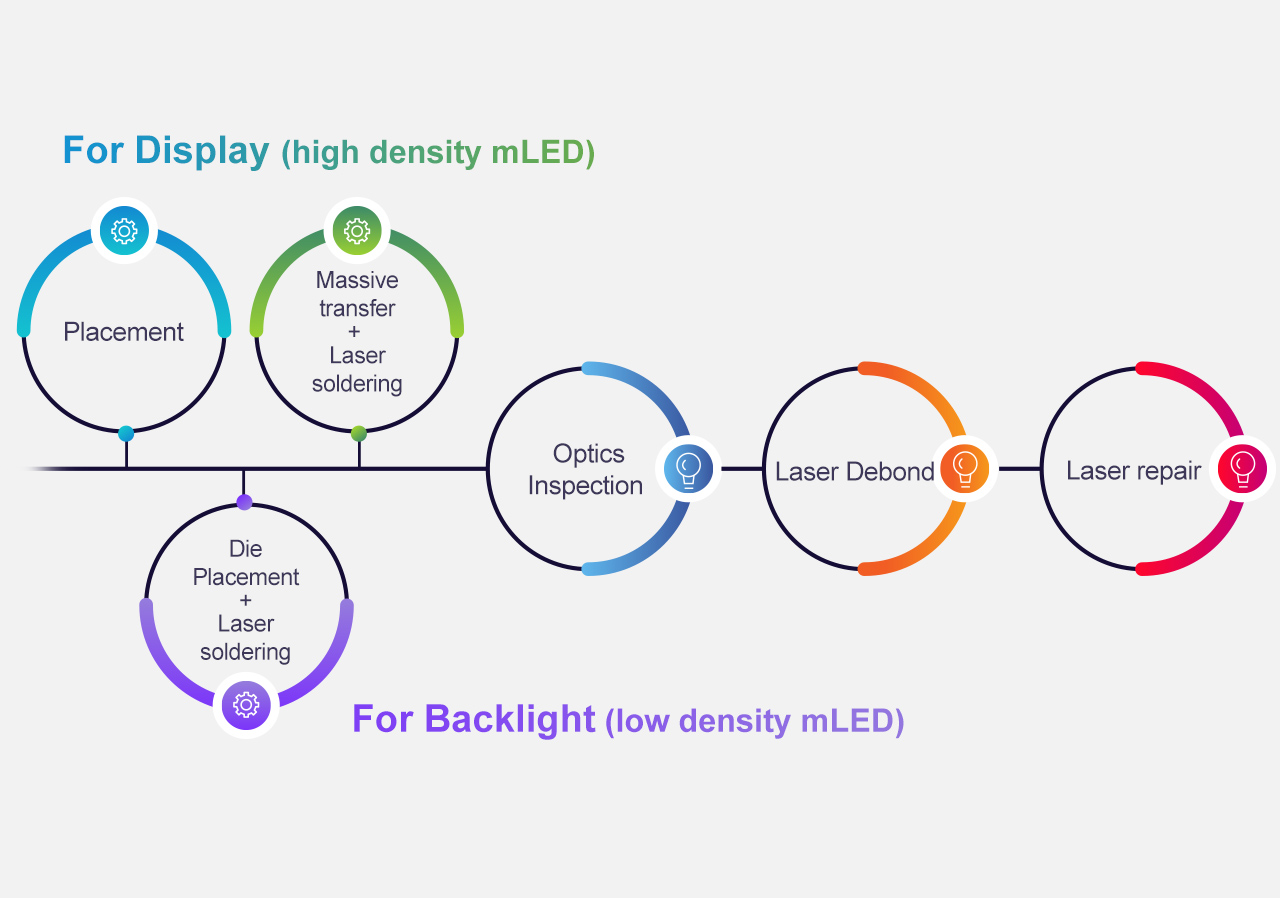 For Display (high density mLED)

Placement

Massive transfer + Laser soldering

Die Placement + Laser soldering

Optics Inspection

Laser Debond

Laser repair

For Backlight (low density mLED)